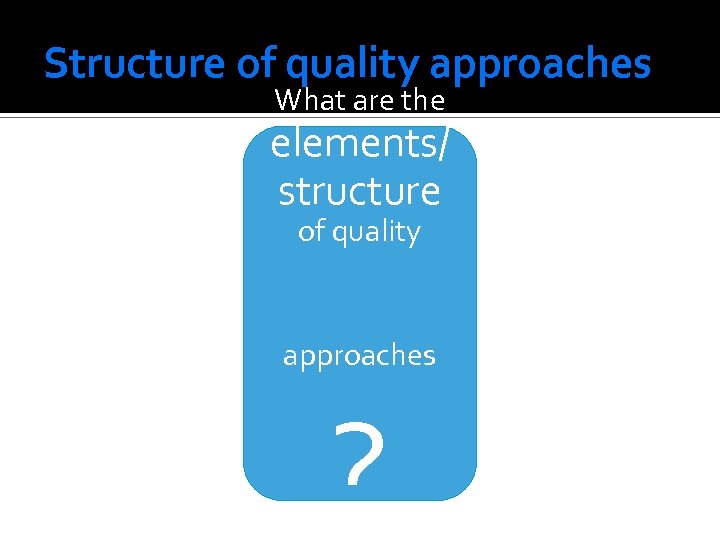 Structure of quality approaches

What are the elements/ structure of quality

approaches

?